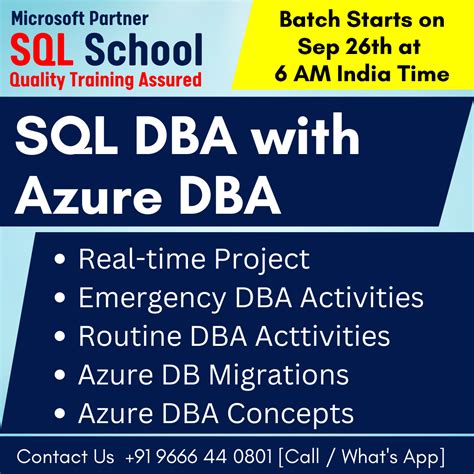 Microsoft Partner
SQL School
Quality Training Assured

Batch Starts on Sep 26th at 6 AM India Time

SQL DBA with Azure DBA

• Real-time Project
• Emergency DBA Activities
• Routine DBA Acttivities
• Azure DB Migrations
• Azure DBA Concepts

Contact Us +91 9666 44 0801 [Call / What's App]